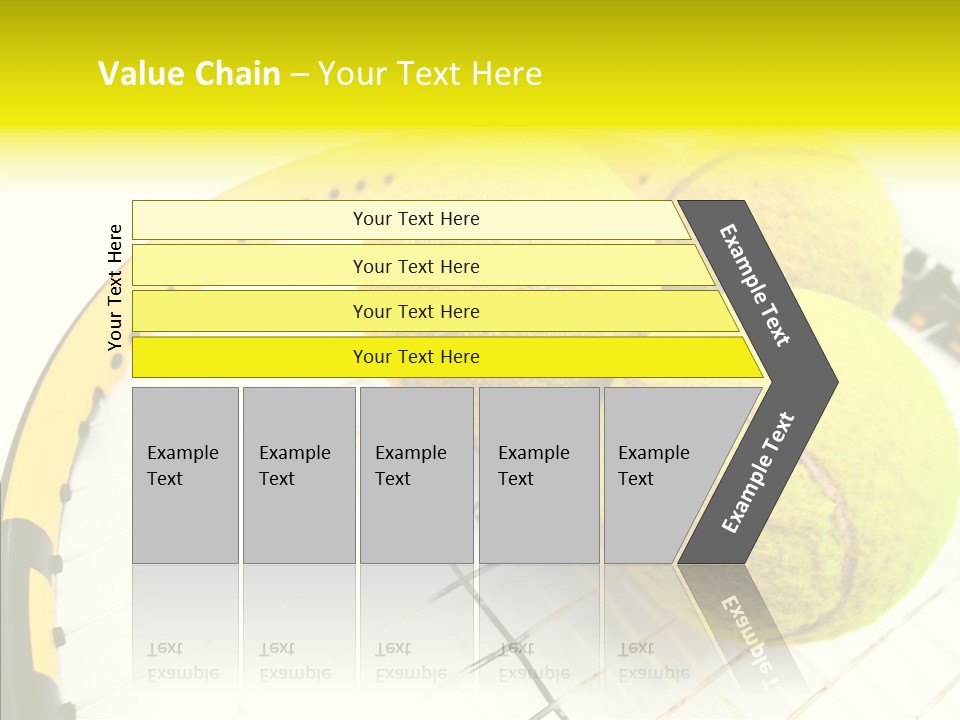 Value Chain – Your Text Here

Your Text Here

Your Text Here

Your Text Here

Your Text Here

Your Text Here

Example Text

Example Text

Example Text

Example Text

Example Text

Example Text

Example Text